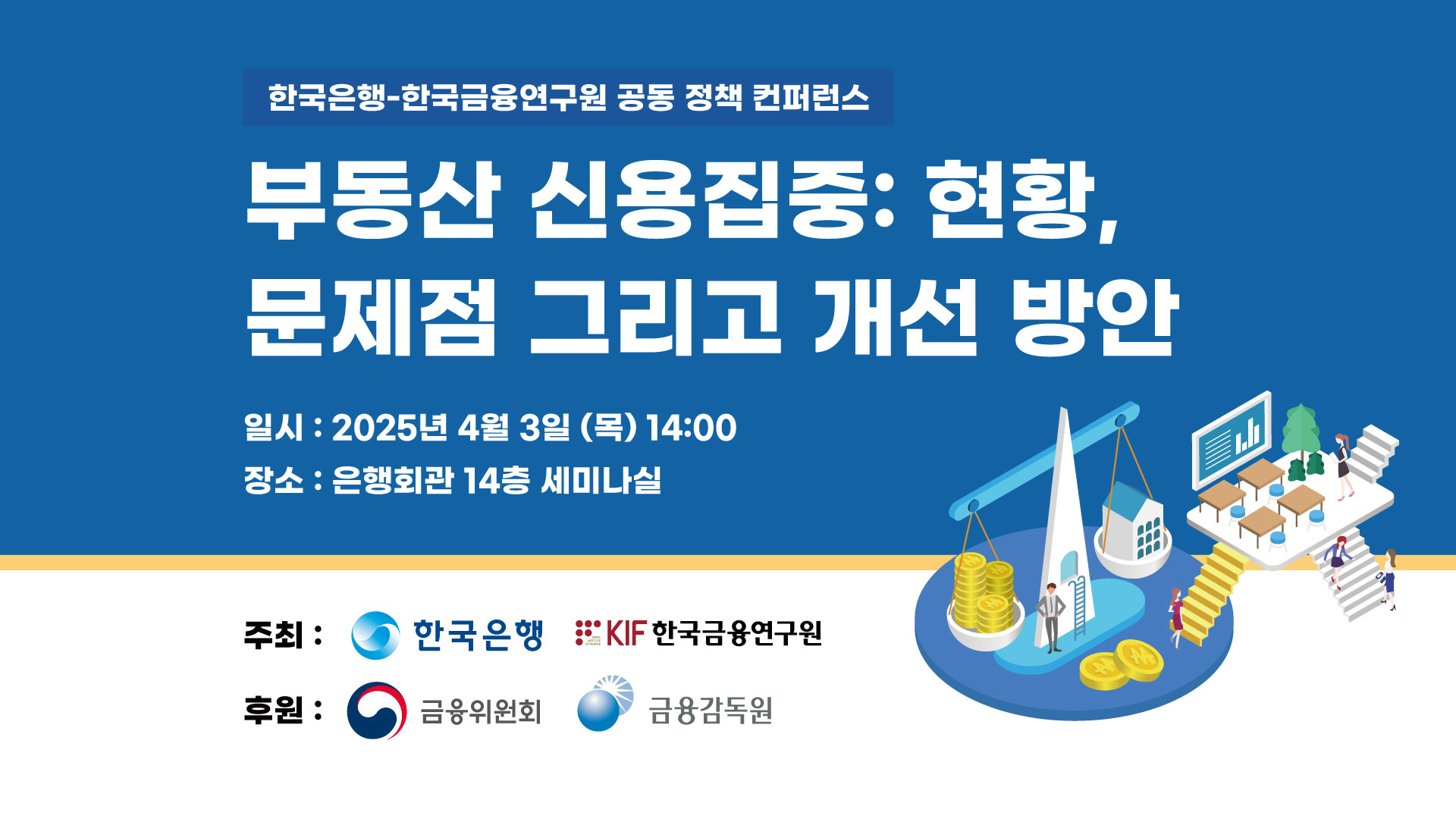 한국은행-한국금융연구원 공동 정책 컨퍼런스

부동산 신용집중: 현황, 문제점 그리고 개선 방안

일시 : 2025년 4월 3일 (목) 14:00
장소 : 은행회관 14층 세미나실

주최 : 한국은행 KIF 한국금융연구원

후원 : 금융위원회 금융감독원